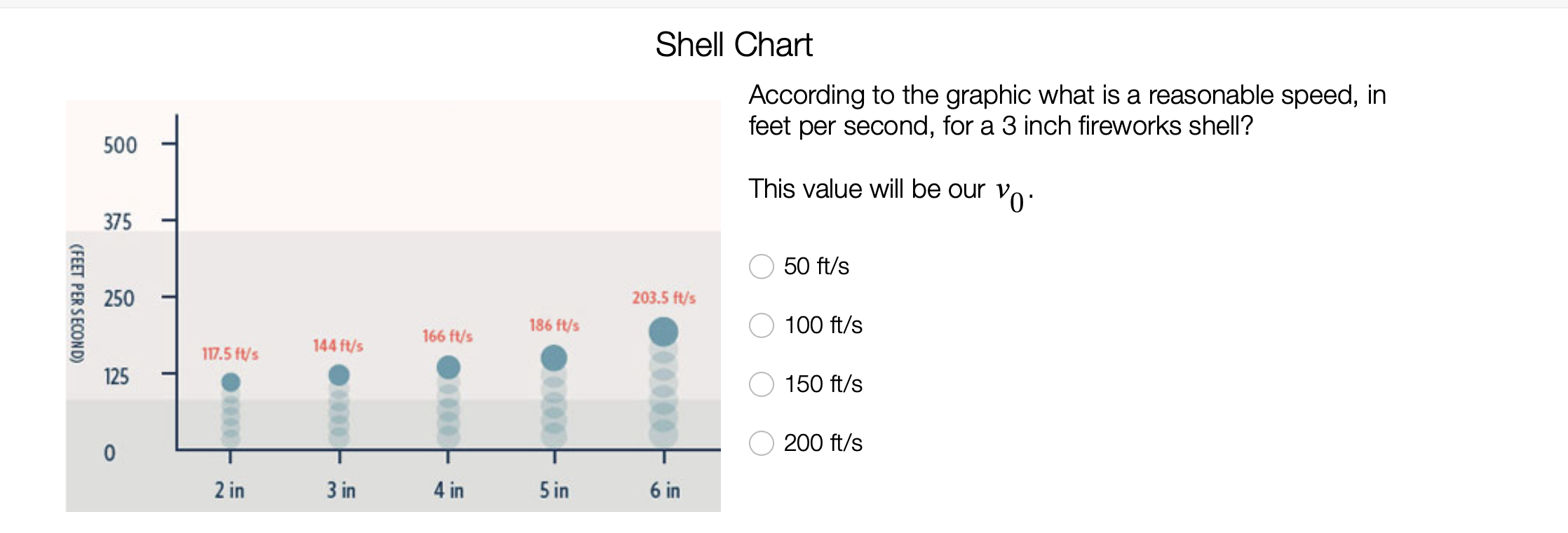 Shell Chart

(FEET PER SECOND)

500
375
250
125
0

117.5 ft/s
144 ft/s
166 ft/s
186 ft/s
203.5 ft/s

2 in
3 in
4 in
5 in
6 in

According to the graphic what is a reasonable speed, in feet per second, for a 3 inch fireworks shell?

This value will be our $v_0$.

50 ft/s

100 ft/s

150 ft/s

200 ft/s